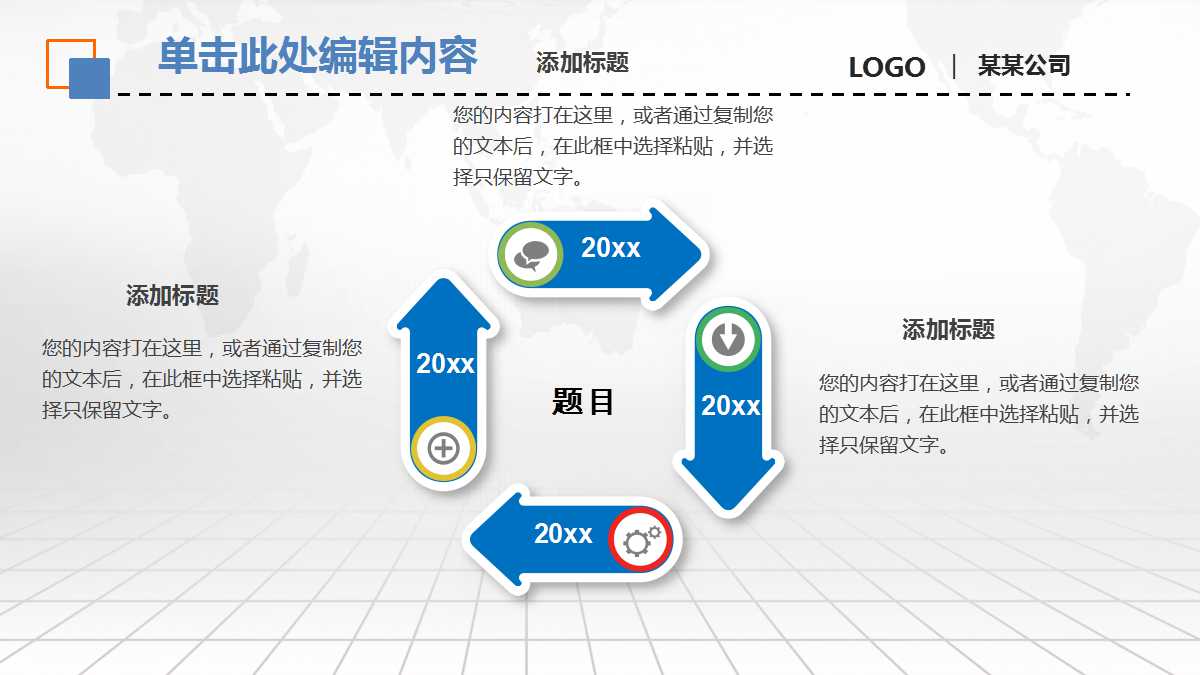 单击此处编辑内容

LOGO | 某某公司

添加标题

您的内容打在这里，或者通过复制您的文本后，在此框中选择粘贴，并选择只保留文字。

20xx

添加标题

您的内容打在这里，或者通过复制您的文本后，在此框中选择粘贴，并选择只保留文字。

20xx

题目

20xx

添加标题

您的内容打在这里，或者通过复制您的文本后，在此框中选择粘贴，并选择只保留文字。

20xx